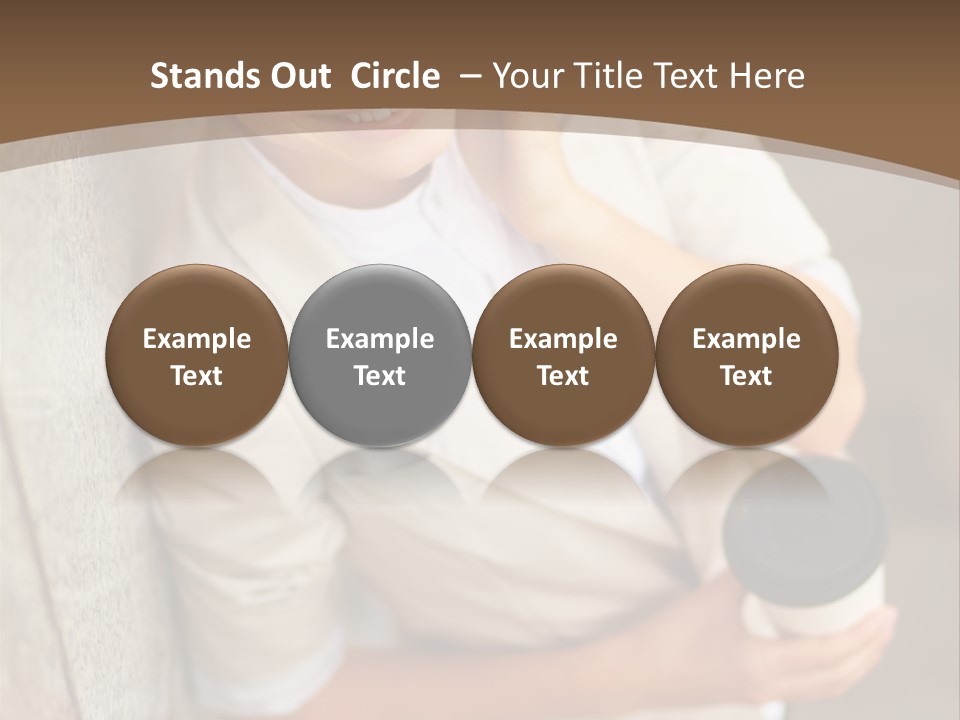 Stands Out Circle – Your Title Text Here

Example Text

Example Text

Example Text

Example Text